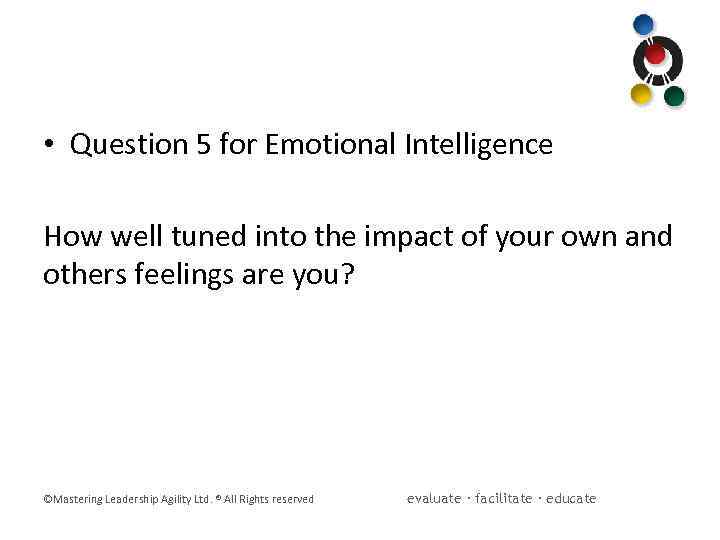 • Question 5 for Emotional Intelligence

How well tuned into the impact of your own and others feelings are you?

©Mastering Leadership Agility Ltd. ® All Rights reserved

evaluate · facilitate · educate